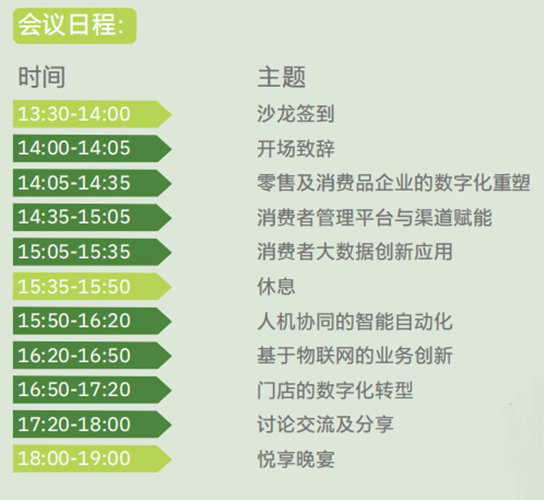 会议日程:

| 时间 | 主题 |
|---|---|
| 13:30-14:00 | 沙龙签到 |
| 14:00-14:05 | 开场致辞 |
| 14:05-14:35 | 零售及消费品企业的数字化重塑 |
| 14:35-15:05 | 消费者管理平台与渠道赋能 |
| 15:05-15:35 | 消费者大数据创新应用 |
| 15:35-15:50 | 休息 |
| 15:50-16:20 | 人机协同的智能自动化 |
| 16:20-16:50 | 基于物联网的业务创新 |
| 16:50-17:20 | 门店的数字化转型 |
| 17:20-18:00 | 讨论交流及分享 |
| 18:00-19:00 | 悦享晚宴 |